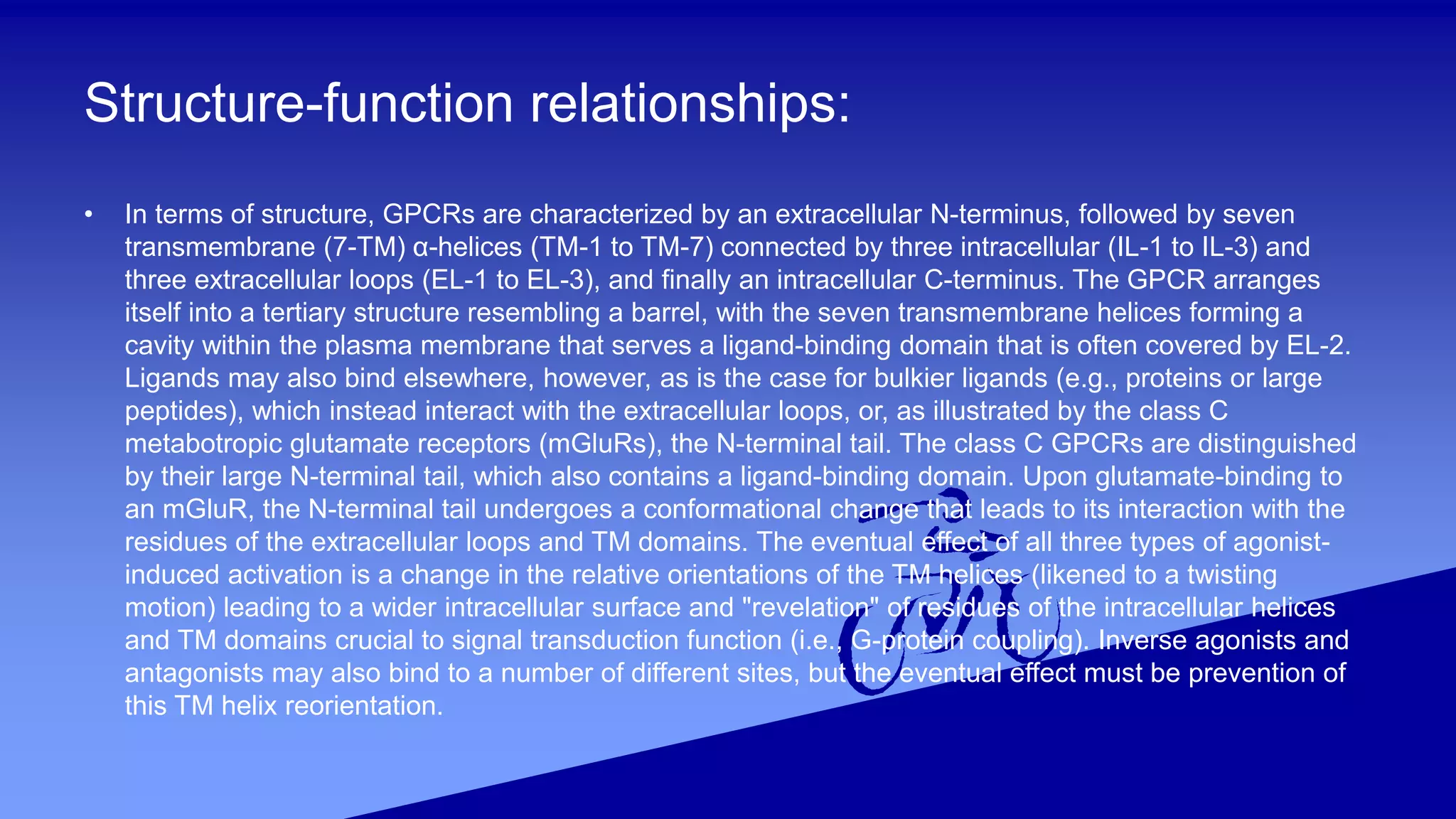 Structure-function relationships:

• In terms of structure, GPCRs are characterized by an extracellular N-terminus, followed by seven transmembrane (7-TM) α-helices (TM-1 to TM-7) connected by three intracellular (IL-1 to IL-3) and three extracellular loops (EL-1 to EL-3), and finally an intracellular C-terminus. The GPCR arranges itself into a tertiary structure resembling a barrel, with the seven transmembrane helices forming a cavity within the plasma membrane that serves a ligand-binding domain that is often covered by EL-2. Ligands may also bind elsewhere, however, as is the case for bulkier ligands (e.g., proteins or large peptides), which instead interact with the extracellular loops, or, as illustrated by the class C metabotropic glutamate receptors (mGluRs), the N-terminal tail. The class C GPCRs are distinguished by their large N-terminal tail, which also contains a ligand-binding domain. Upon glutamate-binding to an mGluR, the N-terminal tail undergoes a conformational change that leads to its interaction with the residues of the extracellular loops and TM domains. The eventual effect of all three types of agonist-induced activation is a change in the relative orientations of the TM helices (likened to a twisting motion) leading to a wider intracellular surface and "revelation" of residues of the intracellular helices and TM domains crucial to signal transduction function (i.e., G-protein coupling). Inverse agonists and antagonists may also bind to a number of different sites, but the eventual effect must be prevention of this TM helix reorientation.